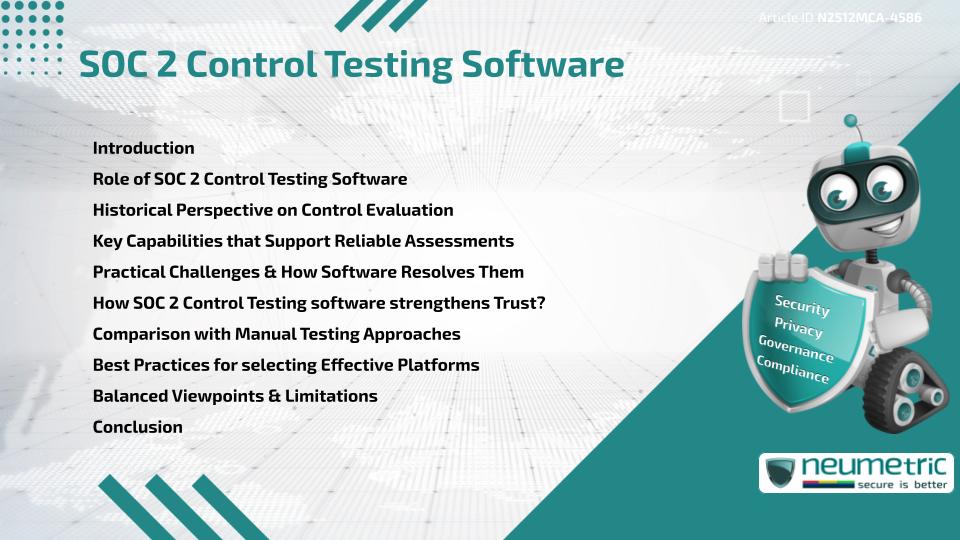 Article ID N2512MCA-4586

SOC 2 Control Testing Software

Introduction
Role of SOC 2 Control Testing Software
Historical Perspective on Control Evaluation
Key Capabilities that Support Reliable Assessments
Practical Challenges & How Software Resolves Them
How SOC 2 Control Testing software strengthens Trust?
Comparison with Manual Testing Approaches
Best Practices for selecting Effective Platforms
Balanced Viewpoints & Limitations
Conclusion

Security
Privacy
Governance
Compliance

neumetric
secure is better